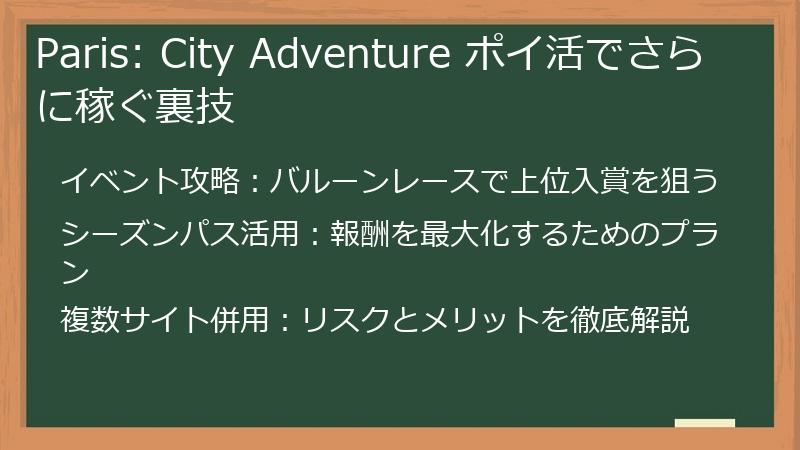 Paris: City Adventure ポイ活でさらに稼ぐ裏技

イベント攻略：バルーンレースで上位入賞を狙う

シーズンパス活用：報酬を最大化するためのプラン

複数サイト併用：リスクとメリットを徹底解説